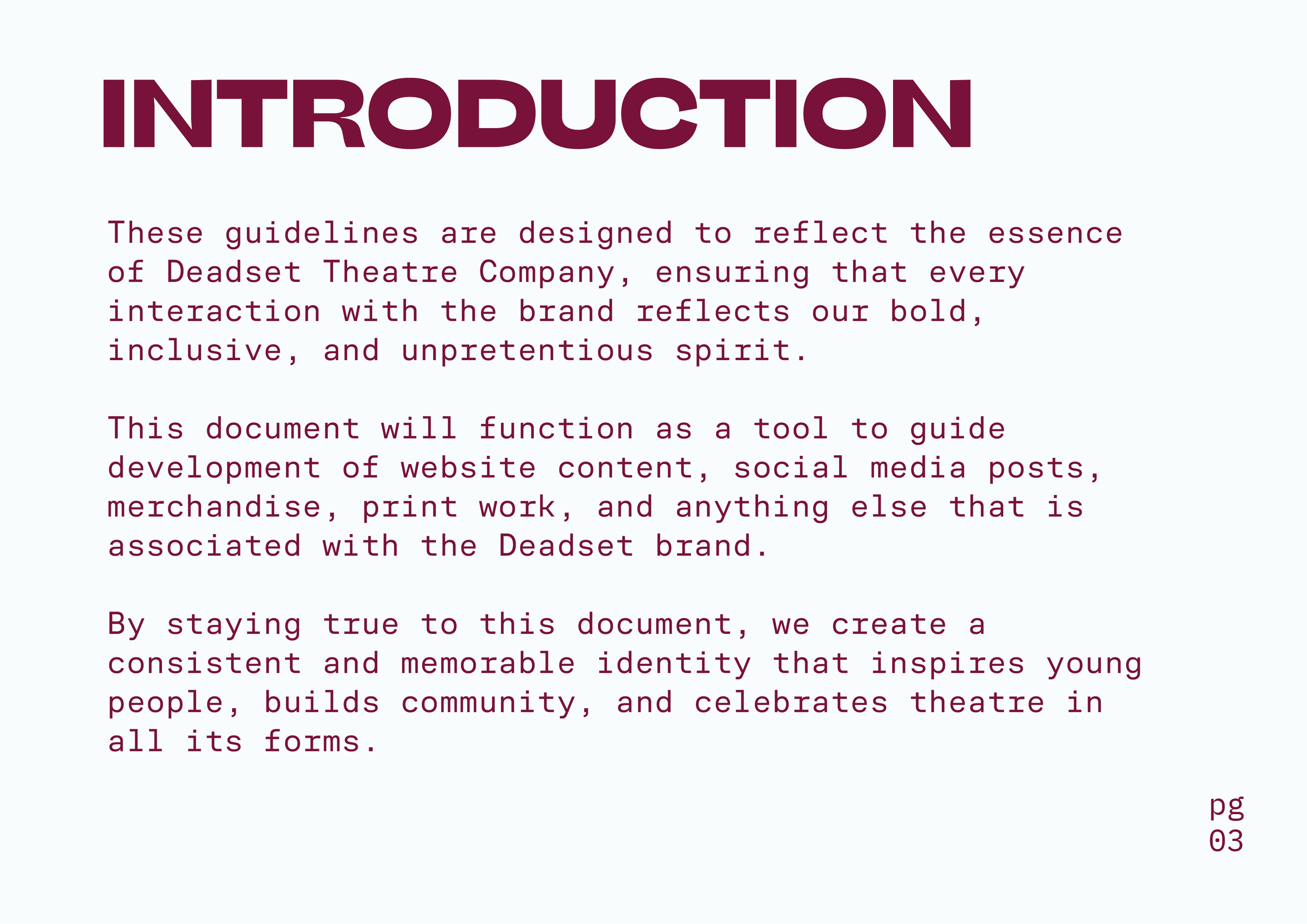 INTRODUCTION

These guidelines are designed to reflect the essence of Deadset Theatre Company, ensuring that every interaction with the brand reflects our bold, inclusive, and unpretentious spirit.

This document will function as a tool to guide development of website content, social media posts, merchandise, print work, and anything else that is associated with the Deadset brand.

By staying true to this document, we create a consistent and memorable identity that inspires young people, builds community, and celebrates theatre in all its forms.

pg 03